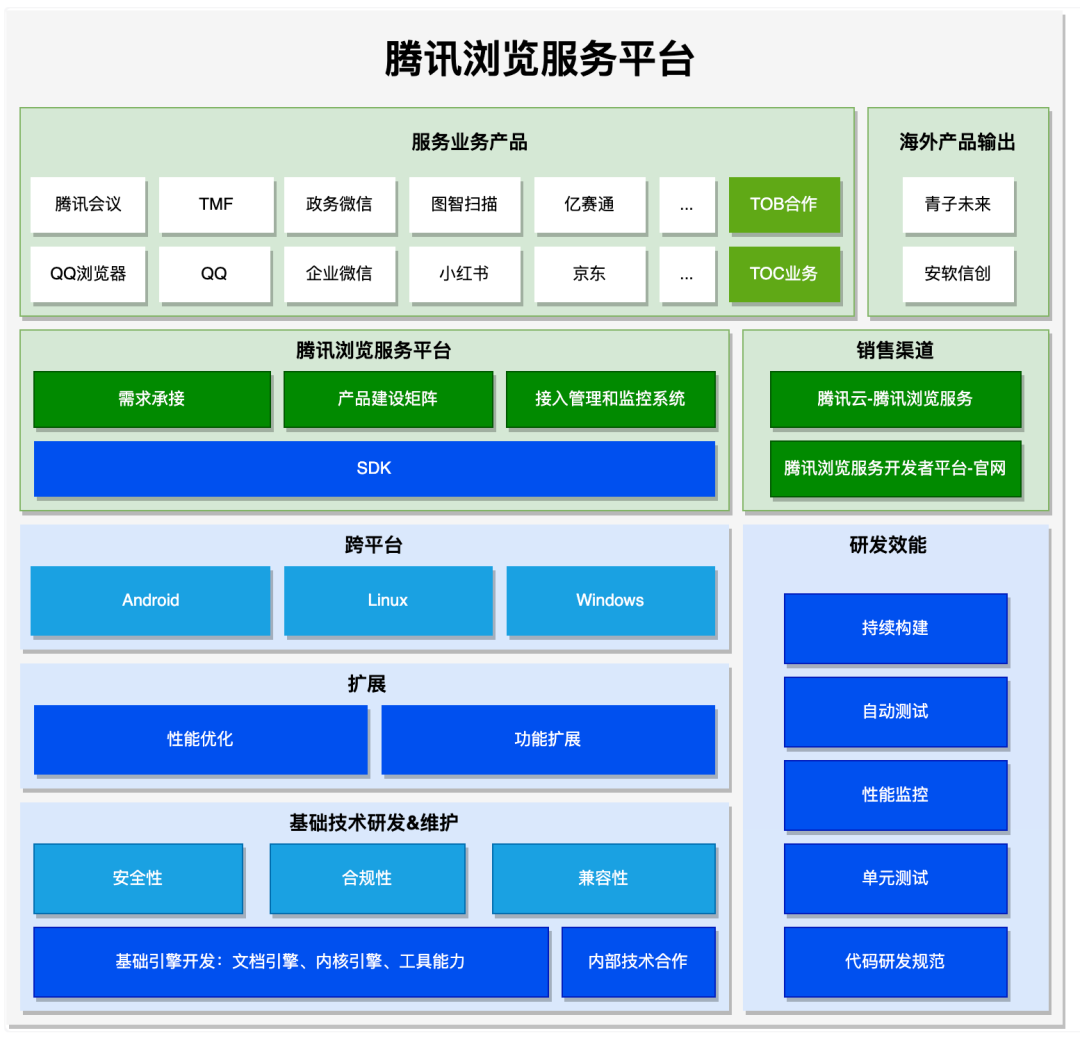 腾讯浏览服务平台

服务业务产品

腾讯会议
TMF
政务微信
图智扫描
亿赛通
...
TOB合作
QQ浏览器
QQ
企业微信
小红书
京东
...
TOC业务

海外产品输出

青子未来
安软信创

腾讯浏览服务平台

需求承接
产品建设矩阵
接入管理和监控系统
SDK

销售渠道

腾讯云-腾讯浏览服务
腾讯浏览服务开发者平台-官网

跨平台

Android
Linux
Windows

扩展

性能优化
功能扩展

基础技术研发&维护

安全性
合规性
兼容性
基础引擎开发：文档引擎、内核引擎、工具能力
内部技术合作

研发效能

持续构建
自动测试
性能监控
单元测试
代码研发规范